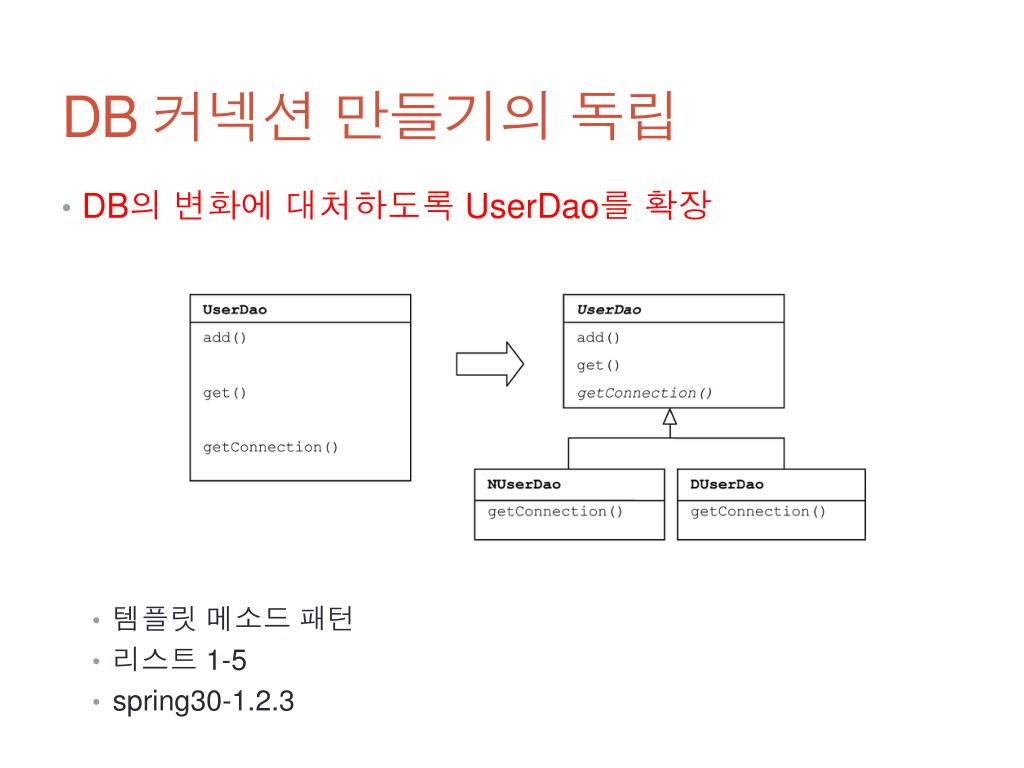 DB 커넥션 만들기의 독립

• DB의 변화에 대처하도록 UserDao를 확장

UserDao
add()
get()
getConnection()

UserDao
add()
get()
getConnection()

NUserDao
getConnection()

DUserDao
getConnection()

• 템플릿 메소드 패턴
• 리스트 1-5
• spring30-1.2.3